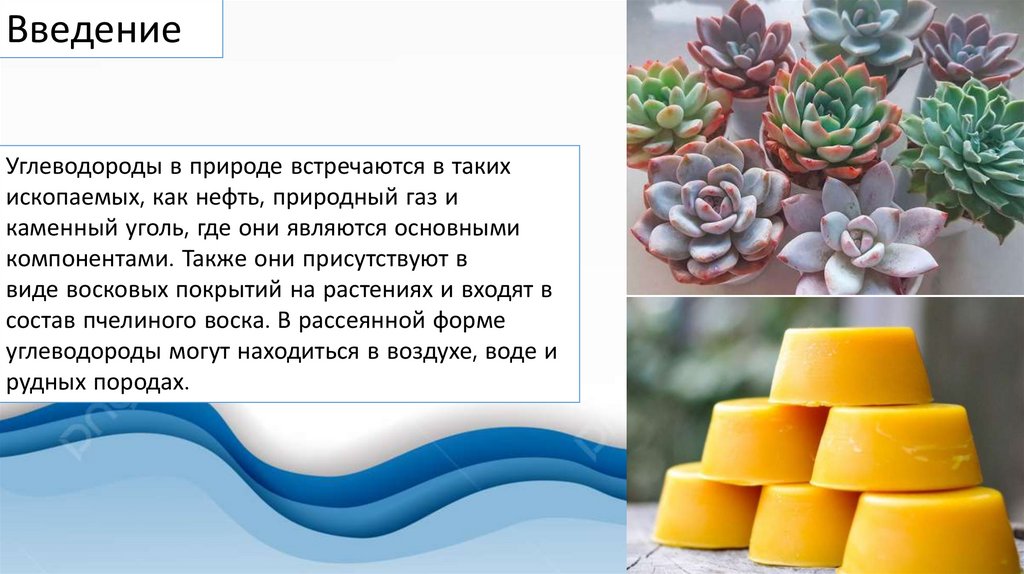 Введение

Углеводороды в природе встречаются в таких ископаемых, как нефть, природный газ и каменный уголь, где они являются основными компонентами. Также они присутствуют в виде восковых покрытий на растениях и входят в состав пчелиного воска. В рассеянной форме углеводороды могут находиться в воздухе, воде и рудных породах.